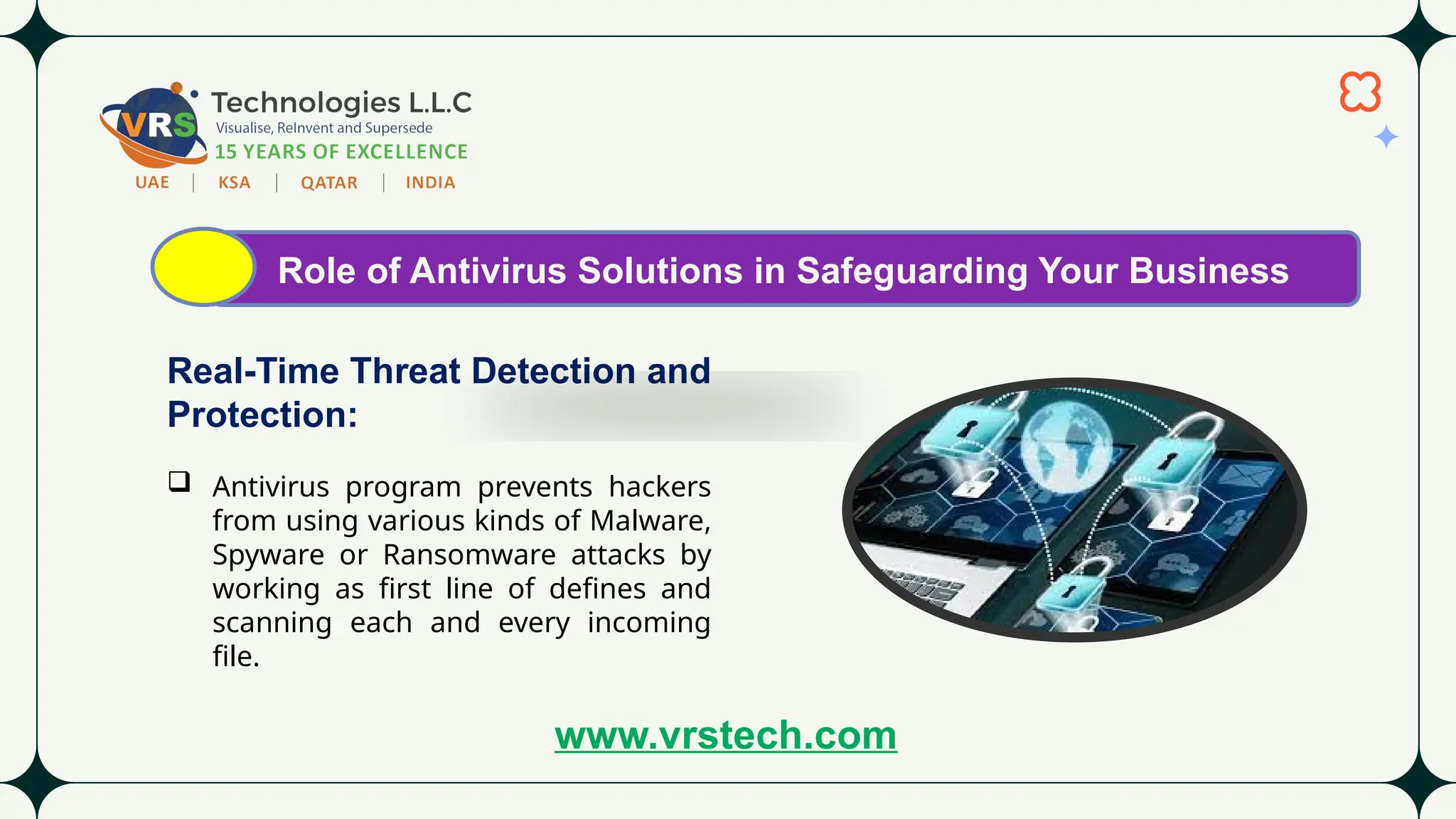 VRS Technologies L.L.C
Visualise, ReInvent and Supersede
15 YEARS OF EXCELLENCE
UAE | KSA | QATAR | INDIA

Role of Antivirus Solutions in Safeguarding Your Business

Real-Time Threat Detection and Protection:

❑ Antivirus program prevents hackers from using various kinds of Malware, Spyware or Ransomware attacks by working as first line of defines and scanning each and every incoming file.

www.vrstech.com